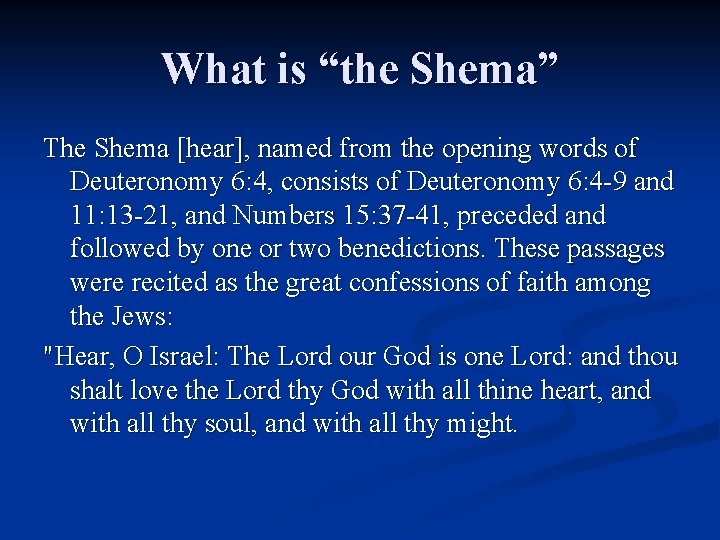 What is “the Shema”

The Shema [hear], named from the opening words of Deuteronomy 6:4, consists of Deuteronomy 6:4-9 and 11:13-21, and Numbers 15:37-41, preceded and followed by one or two benedictions. These passages were recited as the great confessions of faith among the Jews:

"Hear, O Israel: The Lord our God is one Lord: and thou shalt love the Lord thy God with all thine heart, and with all thy soul, and with all thy might.